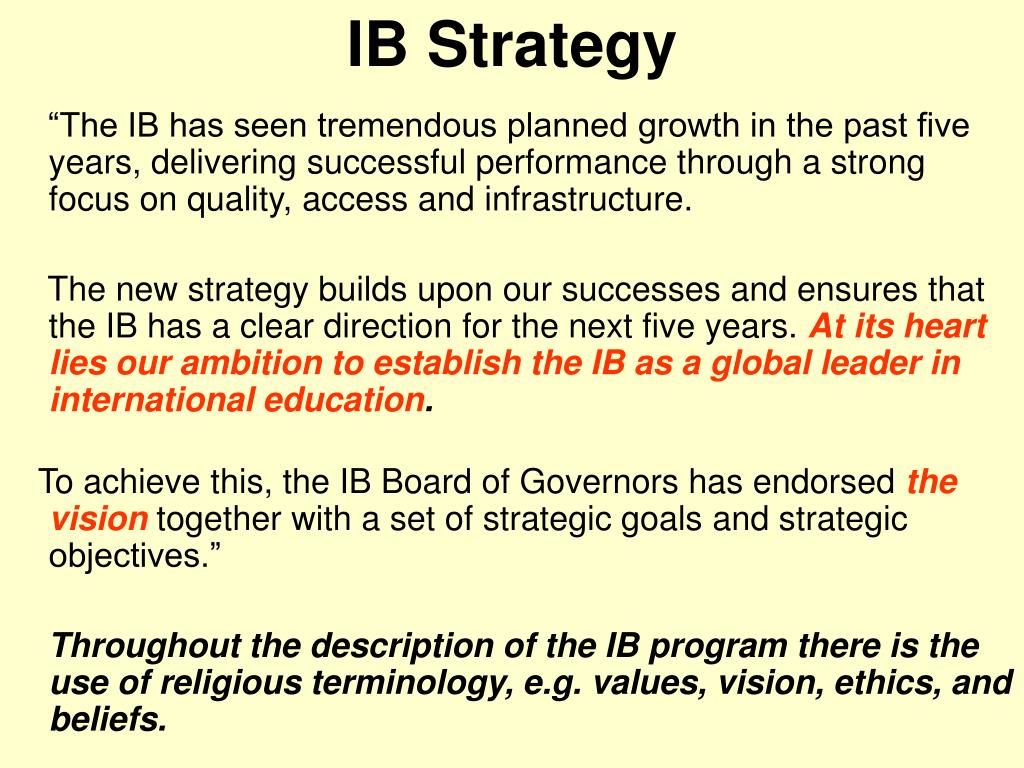 IB Strategy

“The IB has seen tremendous planned growth in the past five years, delivering successful performance through a strong focus on quality, access and infrastructure.

The new strategy builds upon our successes and ensures that the IB has a clear direction for the next five years. At its heart lies our ambition to establish the IB as a global leader in international education.

To achieve this, the IB Board of Governors has endorsed the vision together with a set of strategic goals and strategic objectives.”

Throughout the description of the IB program there is the use of religious terminology, e.g. values, vision, ethics, and beliefs.